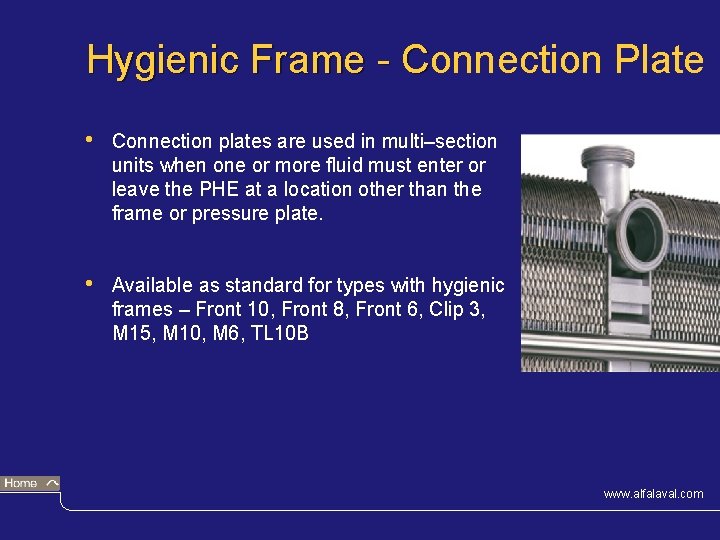 Hygienic Frame - Connection Plate

• Connection plates are used in multi–section units when one or more fluid must enter or leave the PHE at a location other than the frame or pressure plate.

• Available as standard for types with hygienic frames – Front 10, Front 8, Front 6, Clip 3, M15, M10, M6, TL10B

Home

www.alfalaval.com